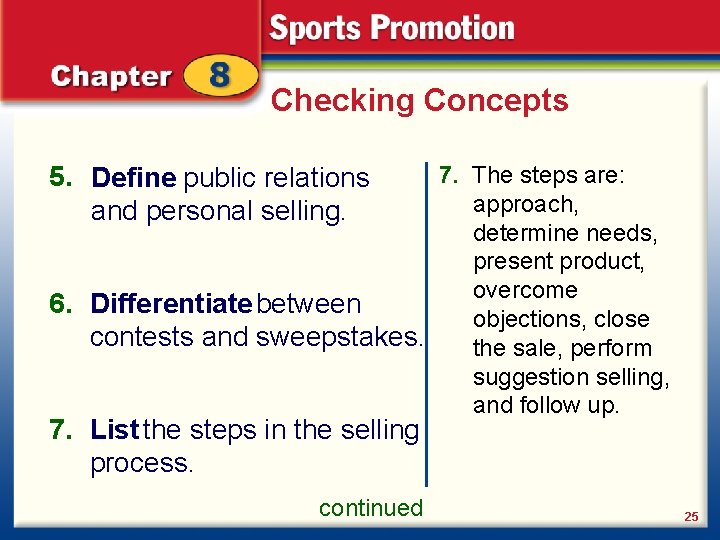 Sports Promotion

Chapter 8

Checking Concepts

5. Define public relations and personal selling.

6. Differentiate between contests and sweepstakes.

7. List the steps in the selling process.

7. The steps are: approach, determine needs, present product, overcome objections, close the sale, perform suggestion selling, and follow up.

continued

25